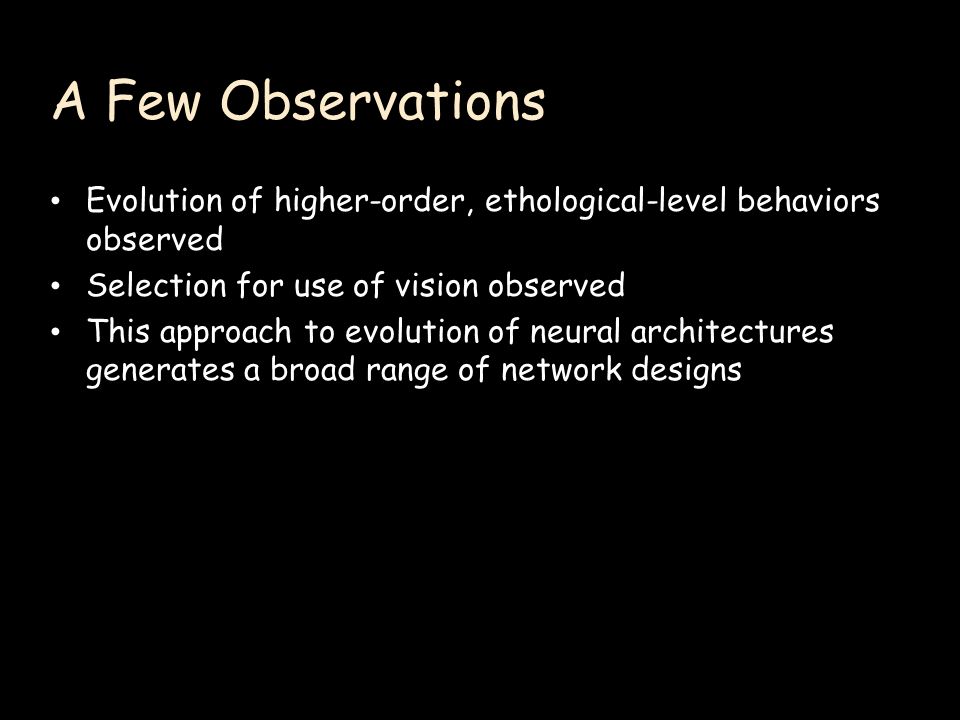 A Few Observations

• Evolution of higher-order, ethological-level behaviors observed
• Selection for use of vision observed
• This approach to evolution of neural architectures generates a broad range of network designs